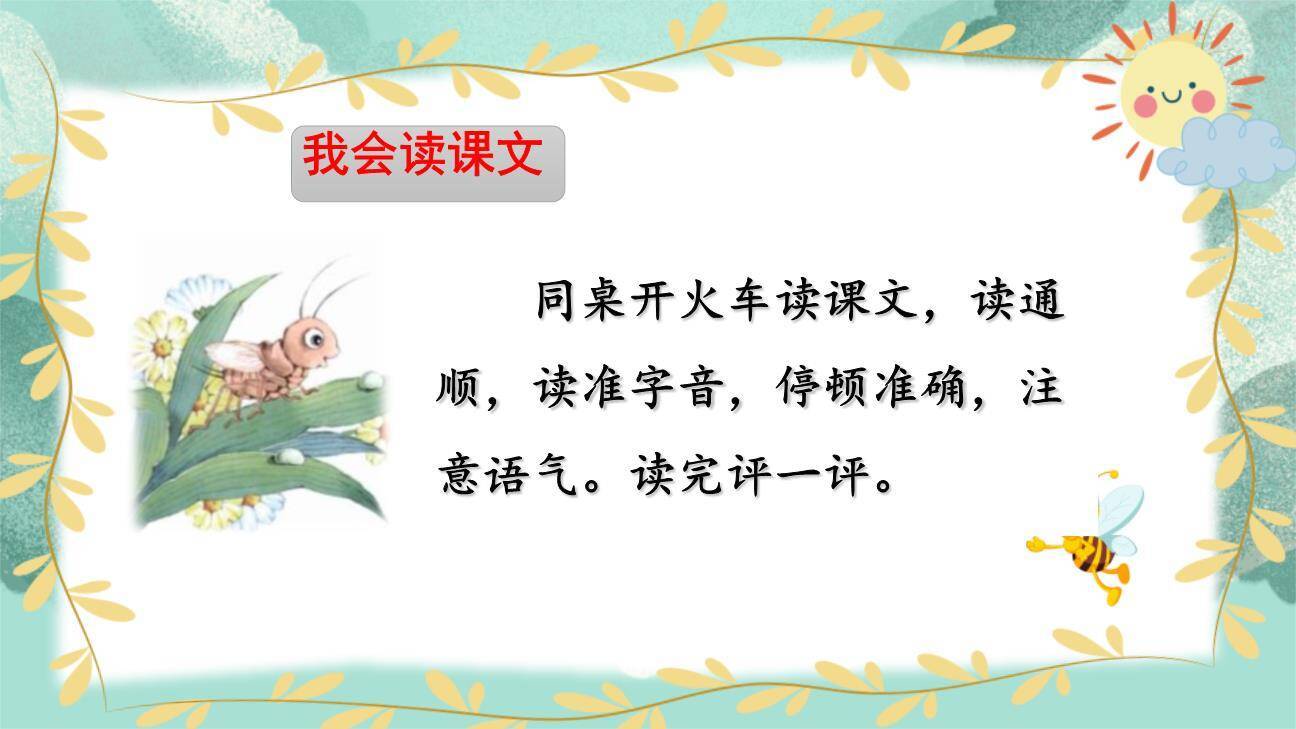 我会读课文

同桌开火车读课文，读通顺，读准字音，停顿准确，注意语气。读完评一评。